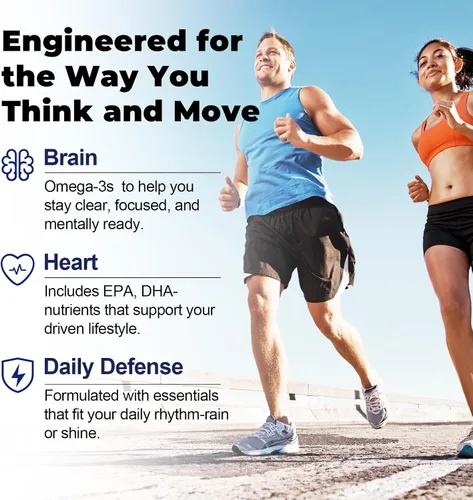 Engineered for the Way You Think and Move

Brain

Omega-3s  to help you stay clear, focused, and mentally ready.

Heart

Includes EPA, DHA-nutrients that support your driven lifestyle.

Daily Defense

Formulated with essentials that fit your daily rhythm-rain or shine.